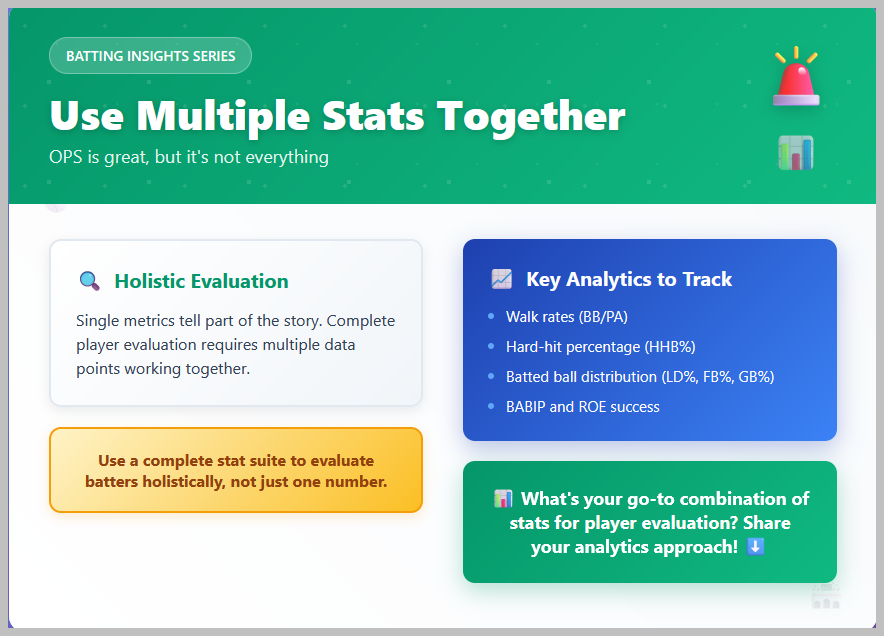 BATTING INSIGHTS SERIES

Use Multiple Stats Together

OPS is great, but it's not everything

🔍 Holistic Evaluation

Single metrics tell part of the story. Complete player evaluation requires multiple data points working together.

Use a complete stat suite to evaluate batters holistically, not just one number.

📈 Key Analytics to Track

- Walk rates (BB/PA)
- Hard-hit percentage (HHB%)
- Batted ball distribution (LD%, FB%, GB%)
- BABIP and ROE success

📊 What's your go-to combination of stats for player evaluation? Share your analytics approach! ⬇️